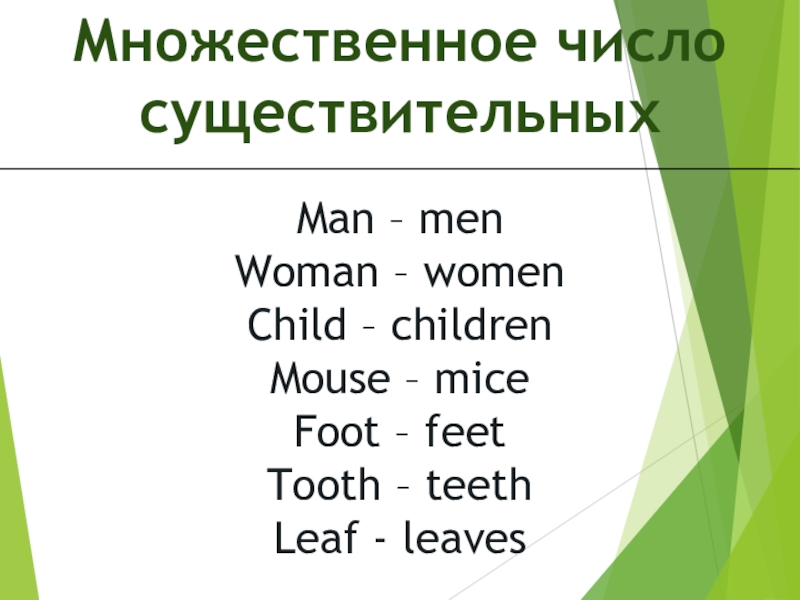 Множественное число существительных

Man – men
Woman – women
Child – children
Mouse – mice
Foot – feet
Tooth – teeth
Leaf - leaves